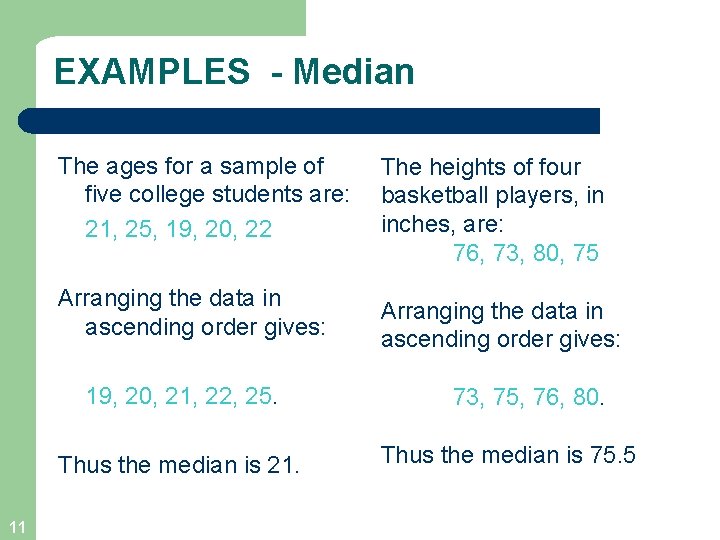 EXAMPLES - Median

The ages for a sample of five college students are:

21, 25, 19, 20, 22

Arranging the data in ascending order gives:

19, 20, 21, 22, 25.

Thus the median is 21.

The heights of four basketball players, in inches, are:

76, 73, 80, 75

Arranging the data in ascending order gives:

73, 75, 76, 80.

Thus the median is 75.5

11